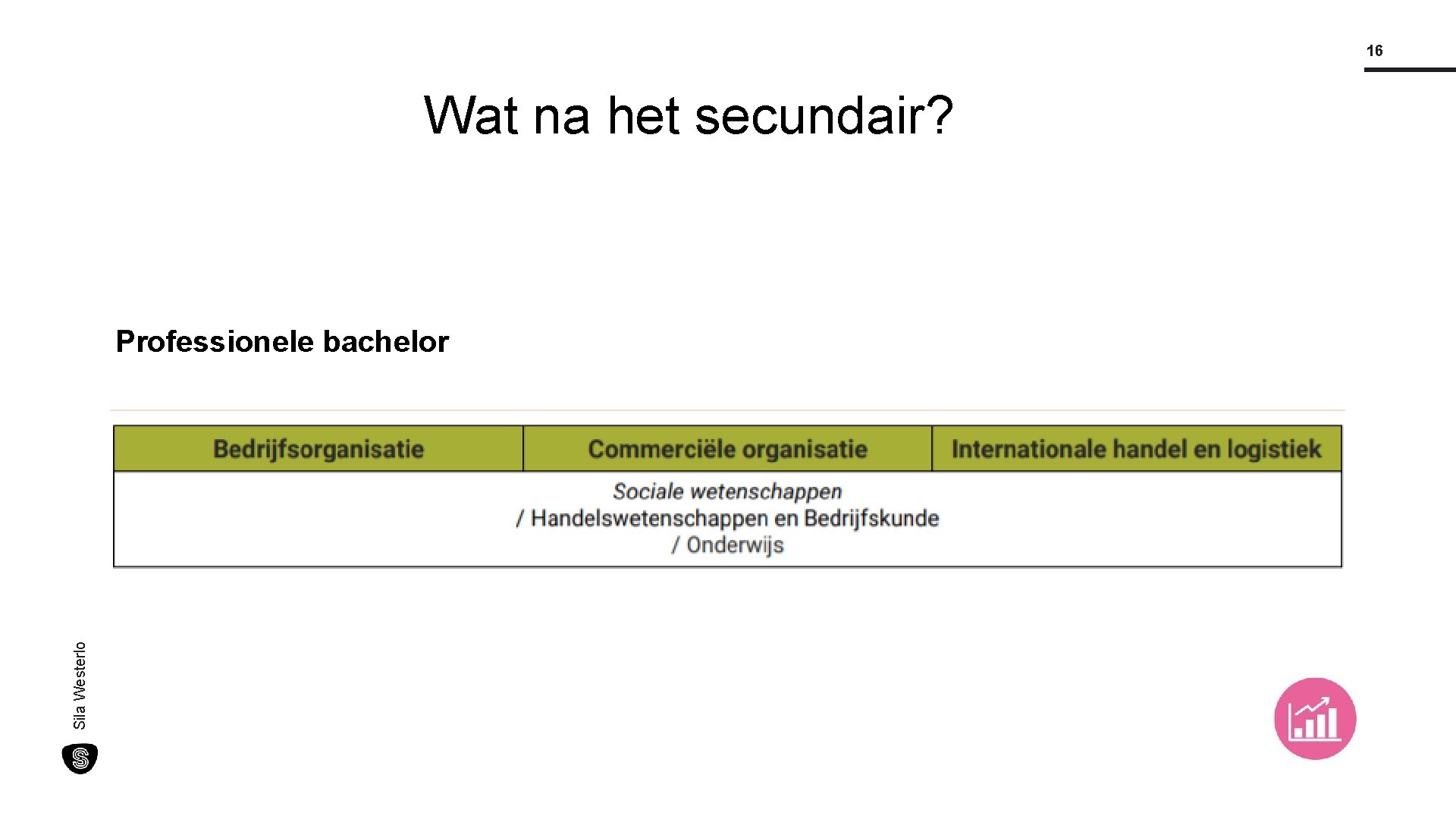 16

Wat na het secundair?

Professionele bachelor

| Bedrijfsorganisatie | Commerciële organisatie | Internationale handel en logistiek |
|---|---|---|
| Sociale wetenschappen / Handelswetenschappen en Bedrijfskunde / Onderwijs | | |

Sila Westerlo